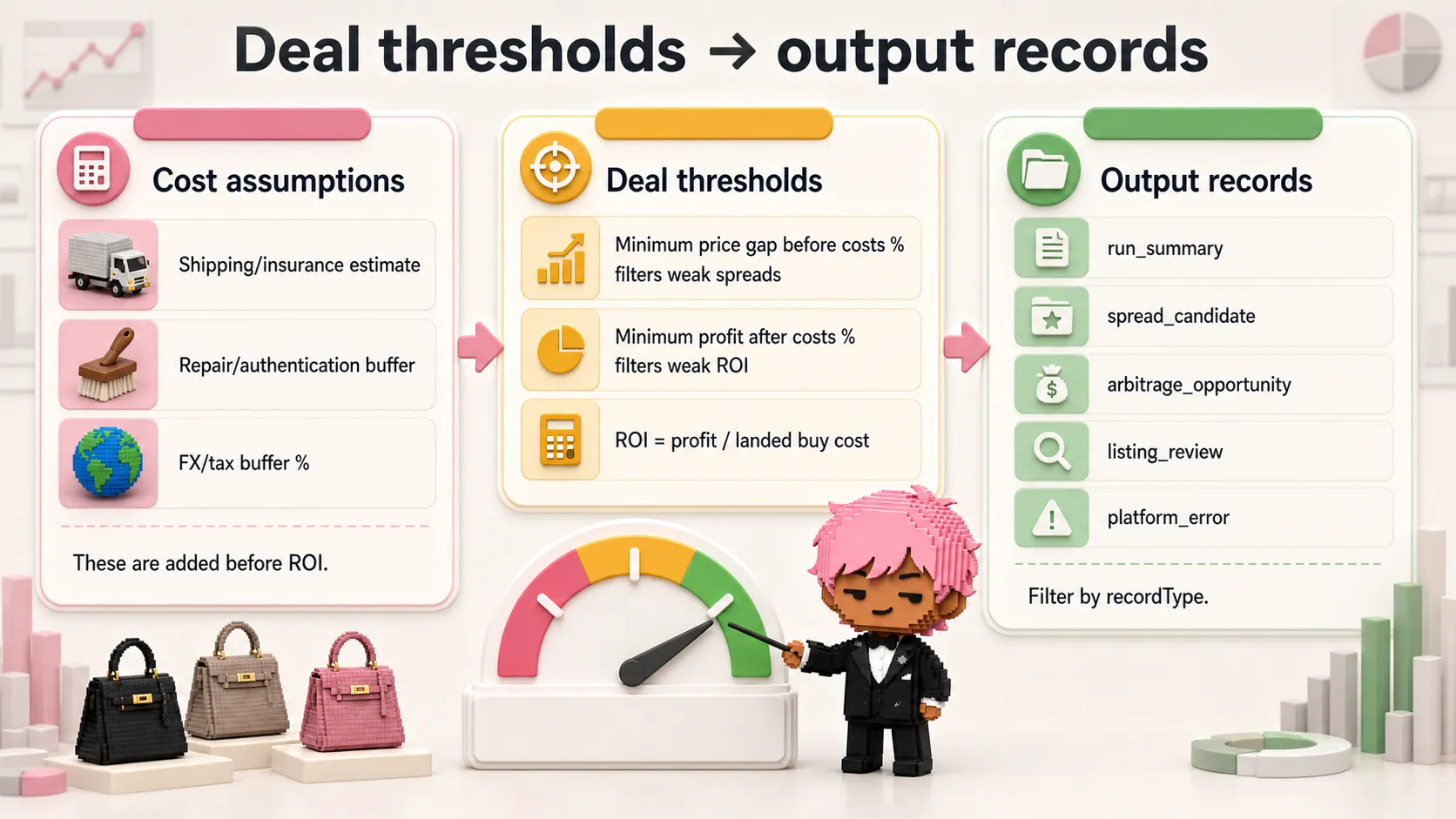 Deal thresholds → output records

Cost assumptions

Shipping/insurance estimate

Repair/authentication buffer

FX/tax buffer %

These are added before ROI.

Deal thresholds

Minimum price gap before costs % filters weak spreads

Minimum profit after costs % filters weak ROI

ROI = profit / landed buy cost

Output records

run_summary

spread_candidate

arbitrage_opportunity

listing_review

platform_error

Filter by recordType.